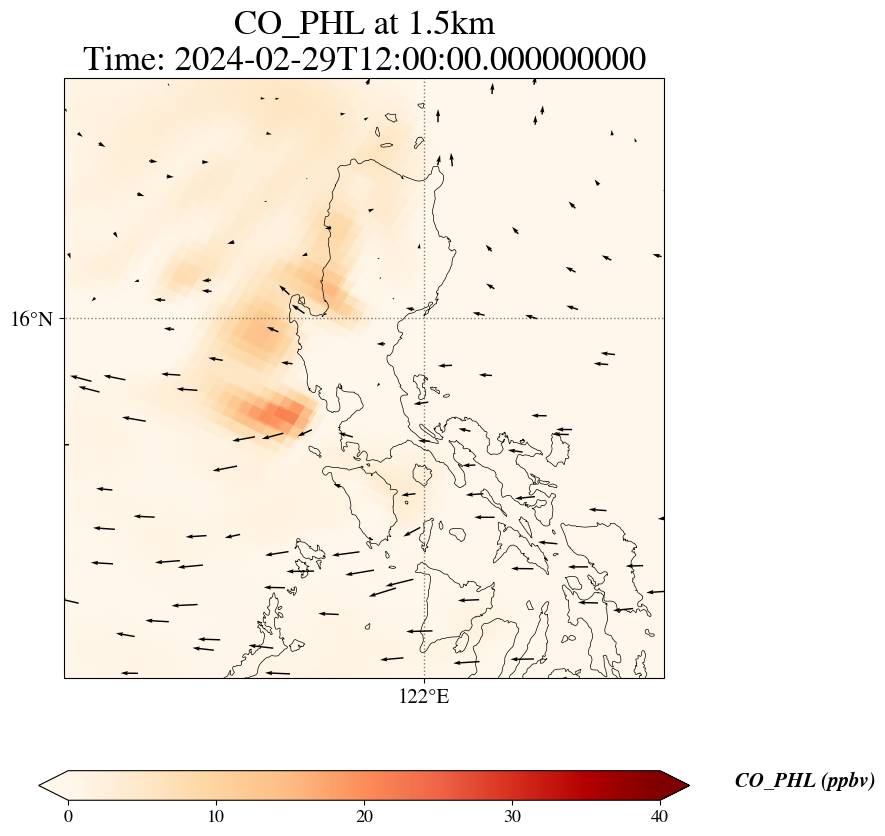 CO_PHL at 1.5km
Time: 2024-02-29T12:00:00.000000000

16°N

122°E

0
10
20
30
40

CO_PHL (ppbv)